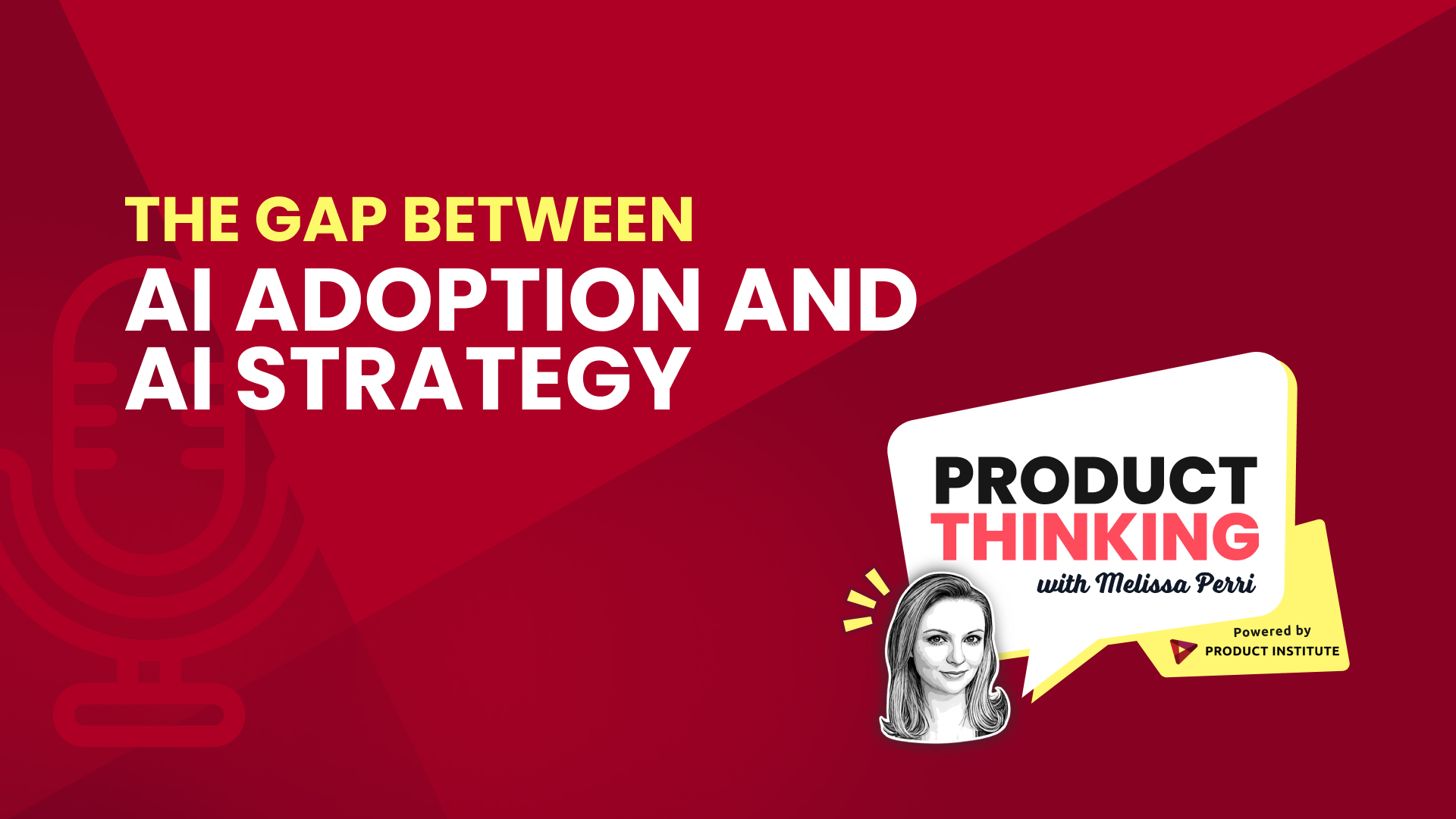 THE GAP BETWEEN
AI ADOPTION AND AI STRATEGY

PRODUCT THINKING
with Melissa Perri

Powered by
PRODUCT INSTITUTE